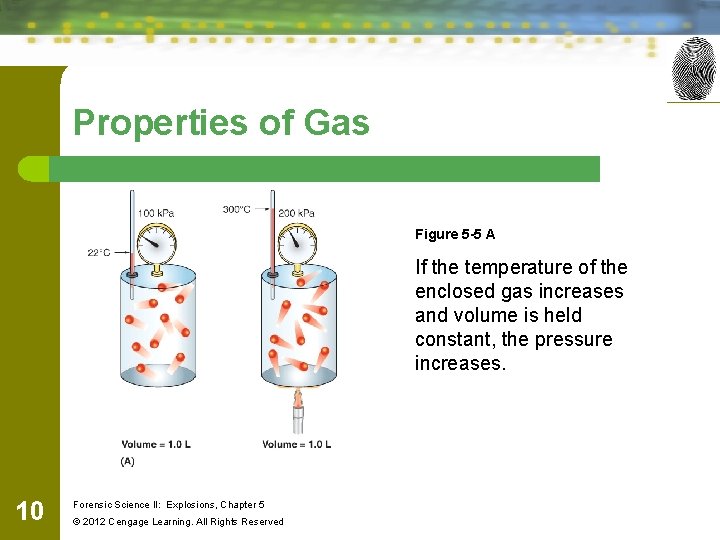 Properties of Gas

100 kPa

22°C

300°C

200 kPa

Volume = 1.0 L

(A)

Volume = 1.0 L

Figure 5-5 A

If the temperature of the enclosed gas increases and volume is held constant, the pressure increases.

10

Forensic Science II: Explosions, Chapter 5

© 2012 Cengage Learning. All Rights Reserved